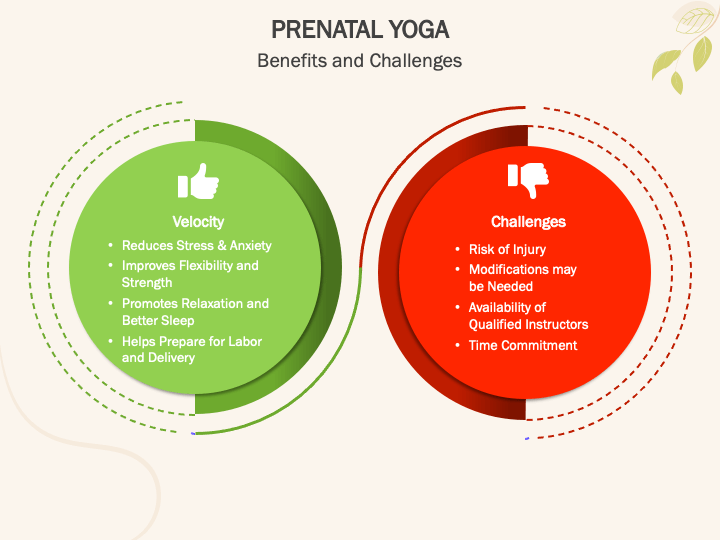 PRENATAL YOGA
Benefits and Challenges

Velocity
• Reduces Stress & Anxiety
• Improves Flexibility and Strength
• Promotes Relaxation and Better Sleep
• Helps Prepare for Labor and Delivery

Challenges
• Risk of Injury
• Modifications may be Needed
• Availability of Qualified Instructors
• Time Commitment